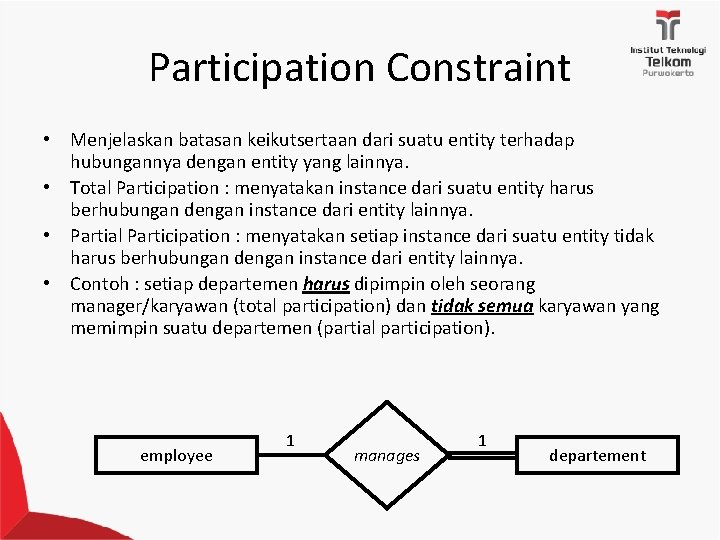 Institut Teknologi
Telkom
Purwokerto

Participation Constraint

• Menjelaskan batasan keikutsertaan dari suatu entity terhadap hubungannya dengan entity yang lainnya.
• Total Participation : menyatakan instance dari suatu entity harus berhubungan dengan instance dari entity lainnya.
• Partial Participation : menyatakan setiap instance dari suatu entity tidak harus berhubungan dengan instance dari entity lainnya.
• Contoh : setiap departemen harus dipimpin oleh seorang manager/karyawan (total participation) dan tidak semua karyawan yang memimpin suatu departemen (partial participation).

employee
1
manages
1
departement